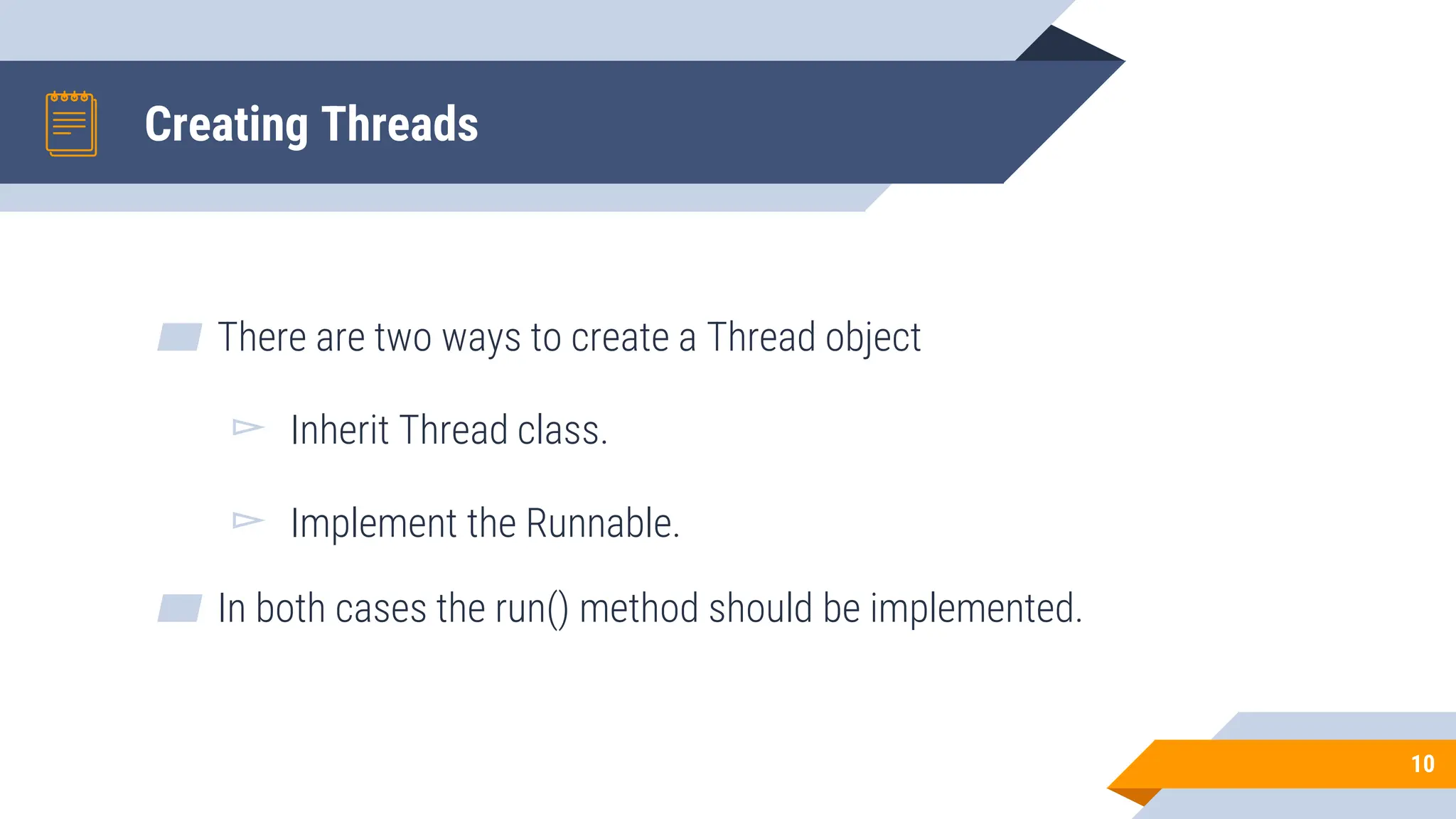 Creating Threads

There are two ways to create a Thread object

Inherit Thread class.

Implement the Runnable.

In both cases the run() method should be implemented.

10